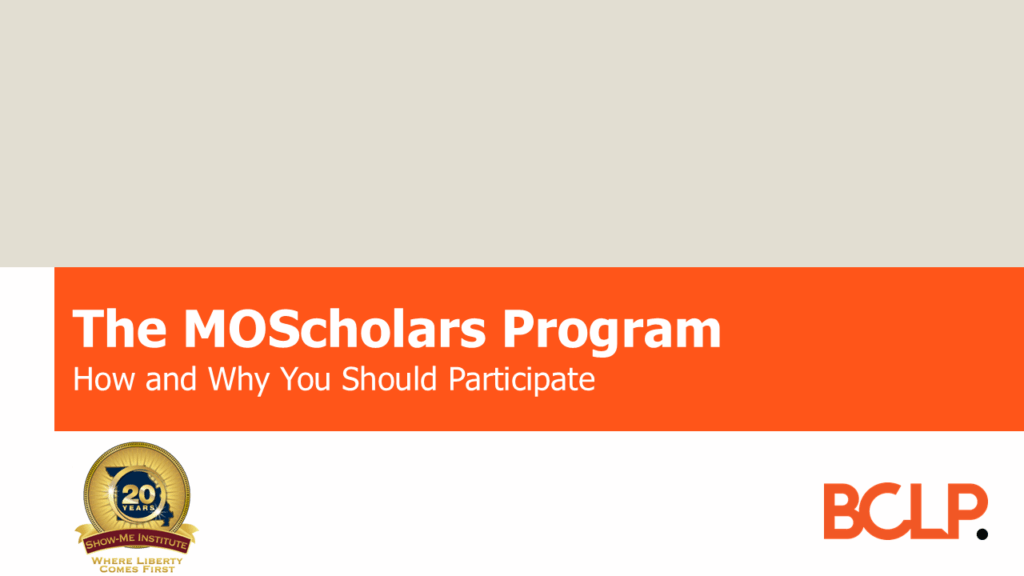 The MOScholars Program
How and Why You Should Participate

20 YEARS
SHOW-ME INSTITUTE
WHERE LIBERTY COMES FIRST

BCLP.